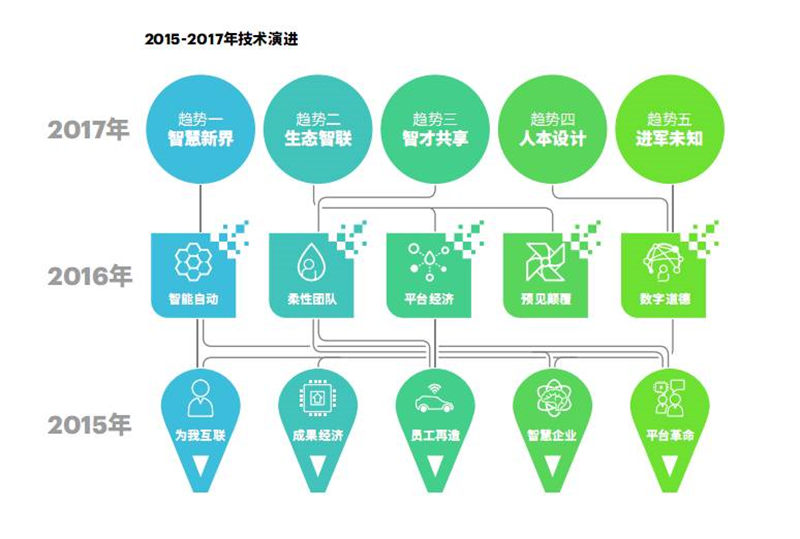 2015-2017年技术演进

2017年

趋势一
智慧新界

趋势二
生态智联

趋势三
智才共享

趋势四
人本设计

趋势五
进军未知

2016年

智能自动

柔性团队

平台经济

预见颠覆

数字道德

2015年

为我互联

成果经济

员工再造

智慧企业

平台革命